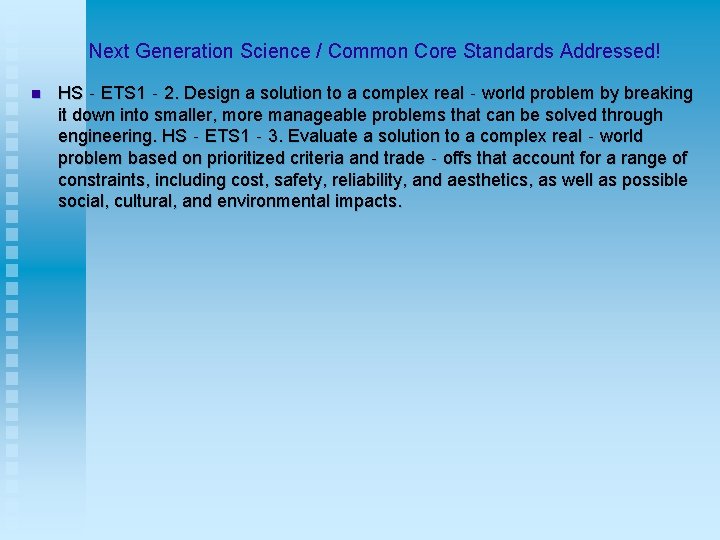 Next Generation Science / Common Core Standards Addressed!

HS - ETS1 - 2. Design a solution to a complex real - world problem by breaking it down into smaller, more manageable problems that can be solved through engineering. HS - ETS1 - 3. Evaluate a solution to a complex real - world problem based on prioritized criteria and trade - offs that account for a range of constraints, including cost, safety, reliability, and aesthetics, as well as possible social, cultural, and environmental impacts.